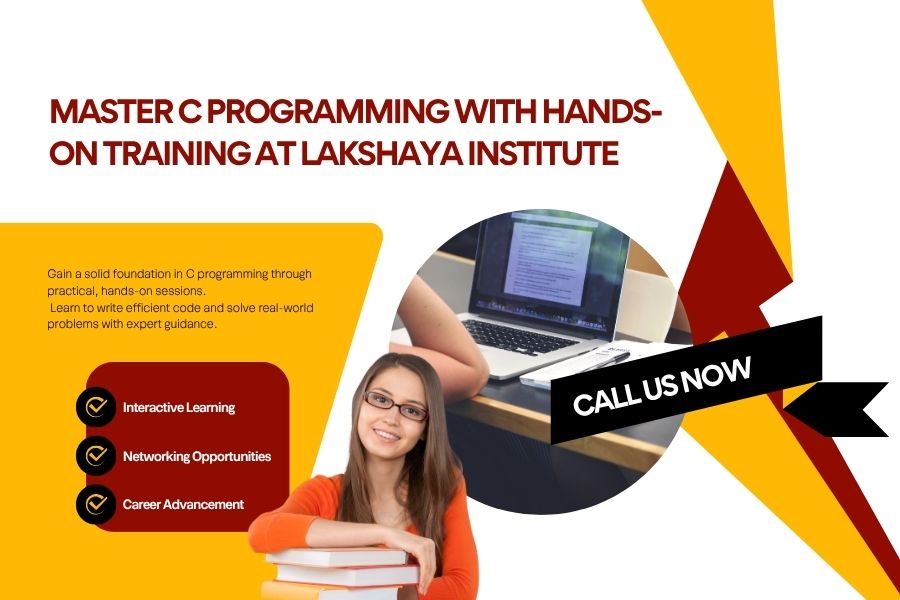 MASTER C PROGRAMMING WITH HANDS-ON TRAINING AT LAKSHAYA INSTITUTE

Gain a solid foundation in C programming through practical, hands-on sessions.
Learn to write efficient code and solve real-world problems with expert guidance.

Interactive Learning

Networking Opportunities

Career Advancement

CALL US NOW